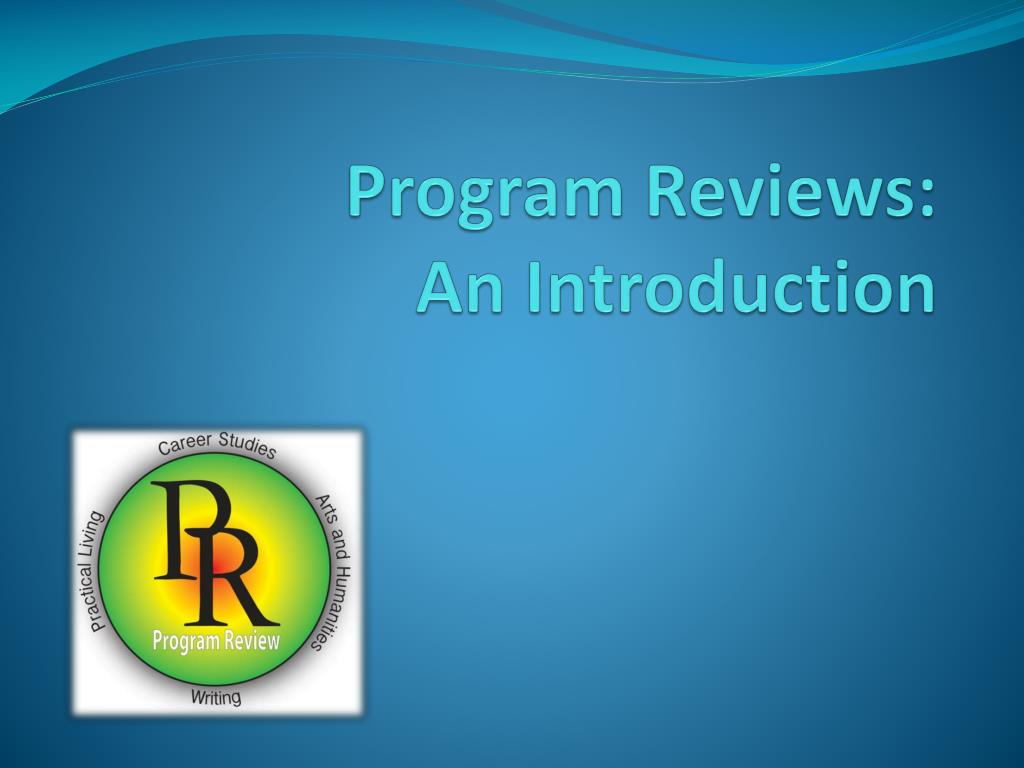 Program Reviews:
An Introduction

Career Studies
Arts and Humanities
Writing
Practical Living
PR
Program Review